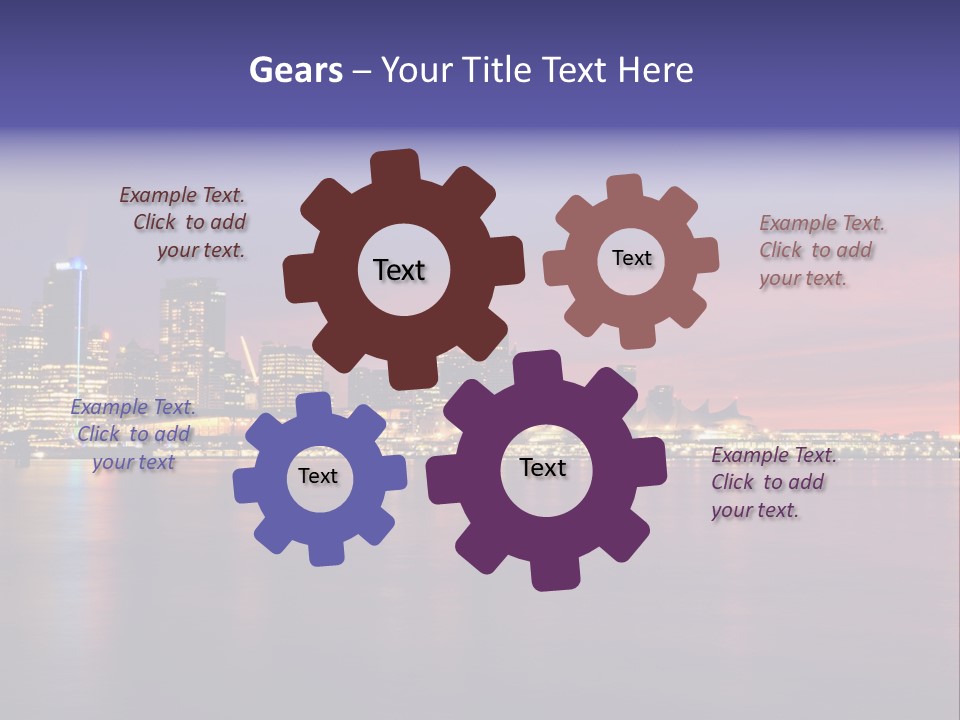 Gears – Your Title Text Here

Example Text. Click to add your text.

Text

Text

Example Text. Click to add your text.

Example Text. Click to add your text

Text

Text

Example Text. Click to add your text.